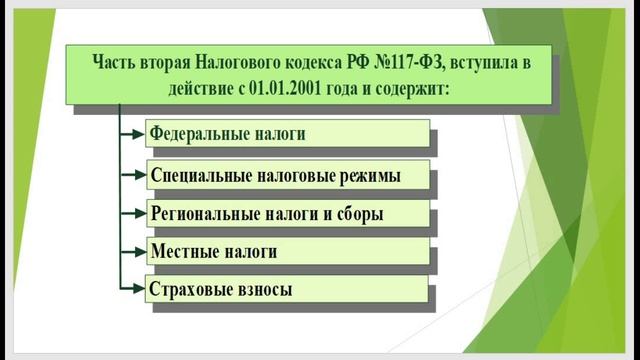 Часть вторая Налогового кодекса РФ №117-ФЗ, вступила в действие с 01.01.2001 года и содержит:

Федеральные налоги

Специальные налоговые режимы

Региональные налоги и сборы

Местные налоги

Страховые взносы